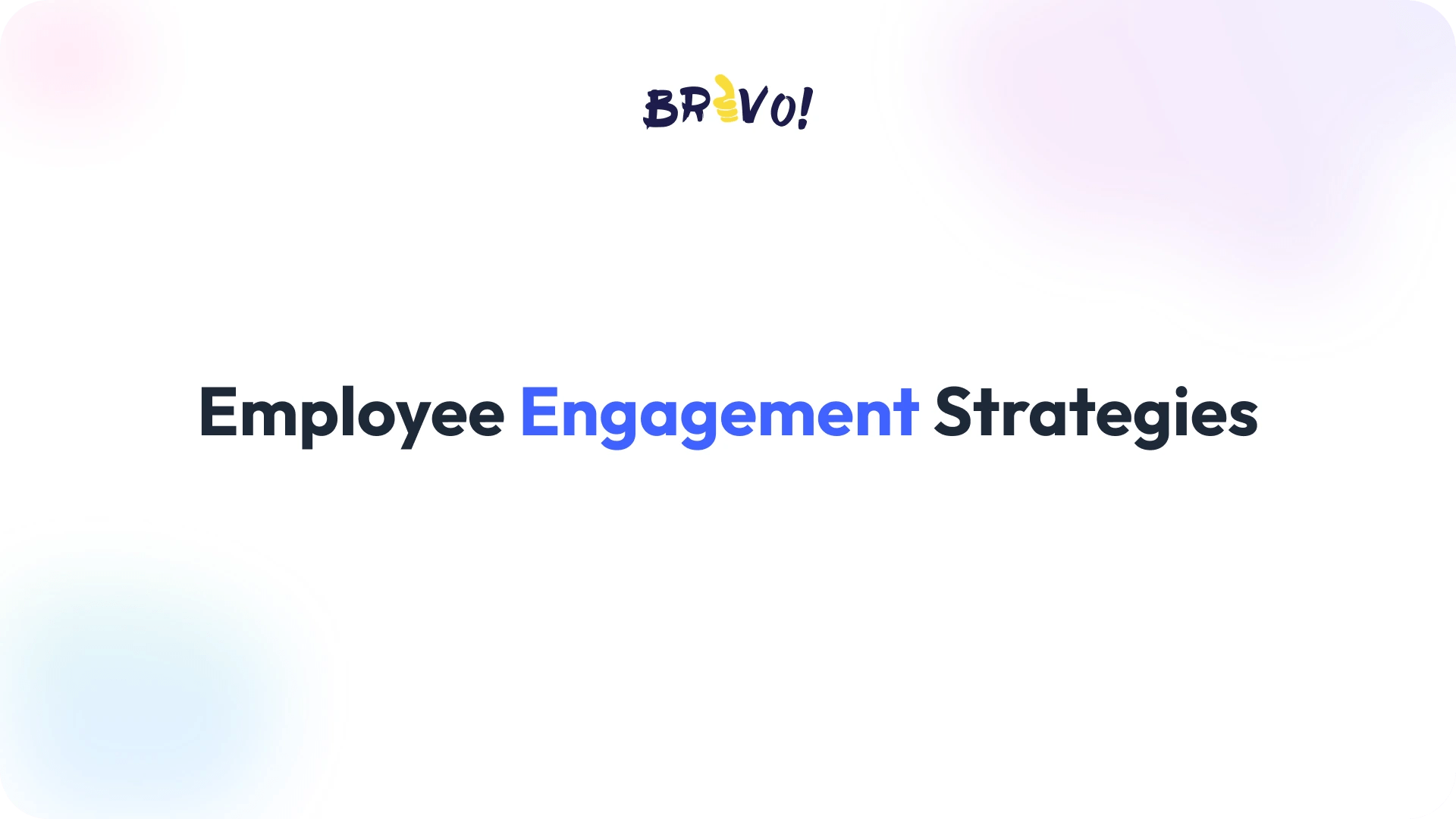 BRAVO!

Employee Engagement Strategies